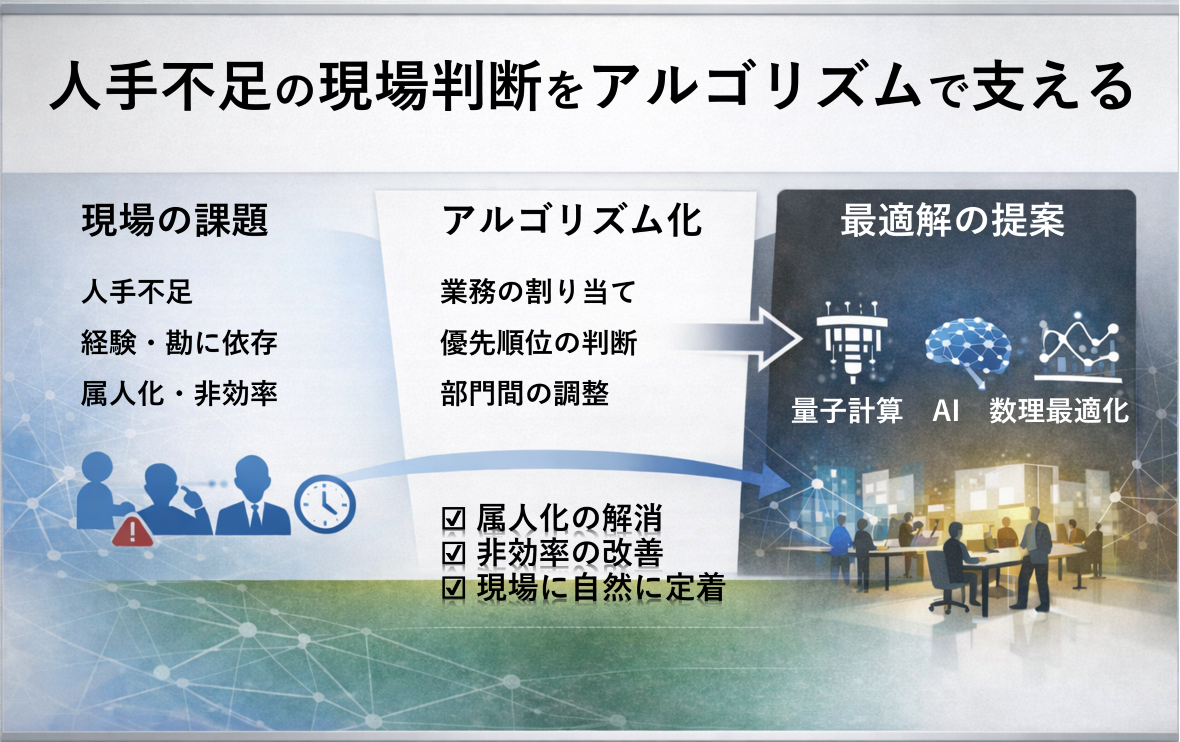 人手不足の現場判断をアルゴリズムで支える

現場の課題

人手不足
経験・勘に依存
属人化・非効率

アルゴリズム化

業務の割り当て
優先順位の判断
部門間の調整

☑ 属人化の解消
☑ 非効率の改善
☑ 現場に自然に定着

最適解の提案

量子計算　AI　数理最適化